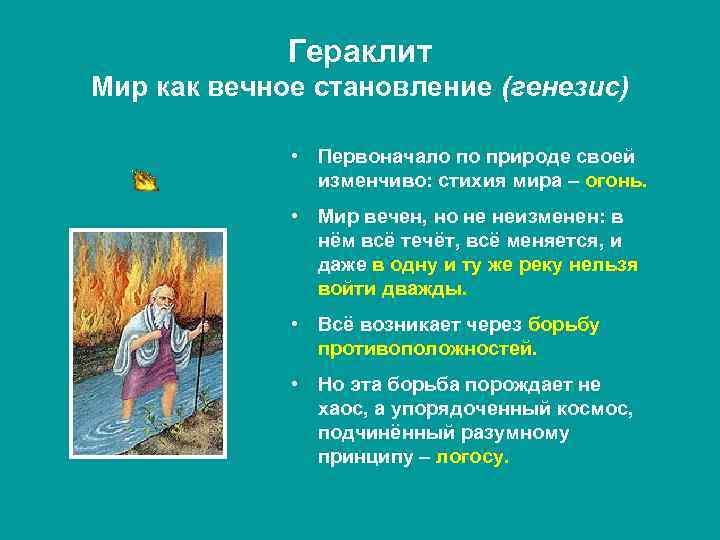 Гераклит
Мир как вечное становление (генезис)

• Первоначало по природе своей изменчиво: стихия мира – огонь.

• Мир вечен, но не неизменен: в нём всё течёт, всё меняется, и даже в одну и ту же реку нельзя войти дважды.

• Всё возникает через борьбу противоположностей.

• Но эта борьба порождает не хаос, а упорядоченный космос, подчинённый разумному принципу – логосу.